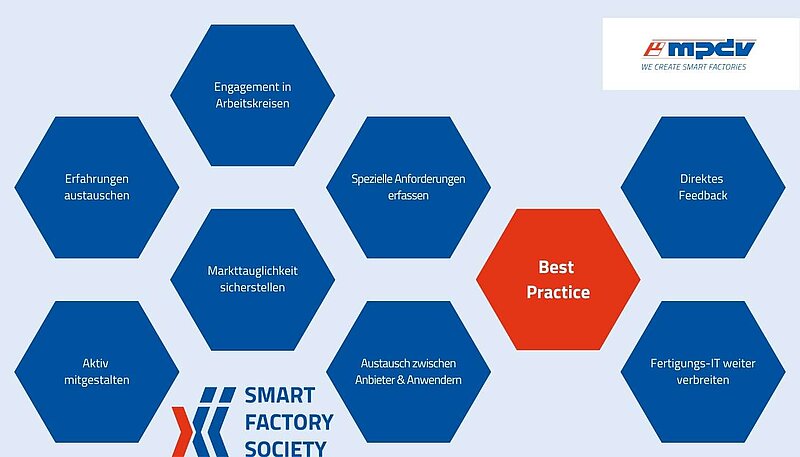 mpdv
WE CREATE SMART FACTORIES

Engagement in Arbeitskreisen

Erfahrungen austauschen

Spezielle Anforderungen erfassen

Direktes Feedback

Markttauglichkeit sicherstellen

Best Practice

Aktiv mitgestalten

Austausch zwischen Anbieter & Anwendern

Fertigungs-IT weiter verbreiten

SMART FACTORY SOCIETY